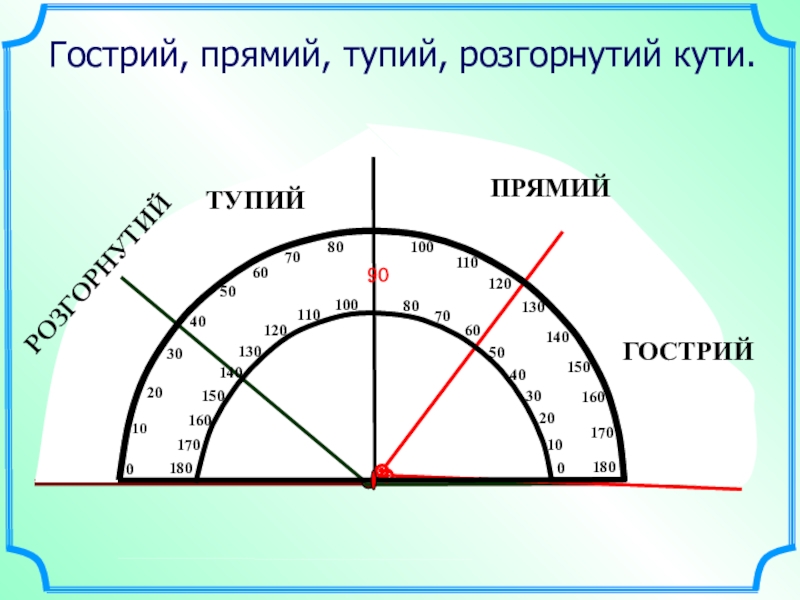 Гострий, прямий, тупий, розгорнутий кути.

РОЗГОРНУТИЙ

ТУПИЙ

ПРЯМИЙ

ГОСТРИЙ

0 10 20 30 40 50 60 70 80 90 100 110 120 130 140 150 160 170 180

180 170 160 150 140 130 120 110 100 80 70 60 50 40 30 20 10 0